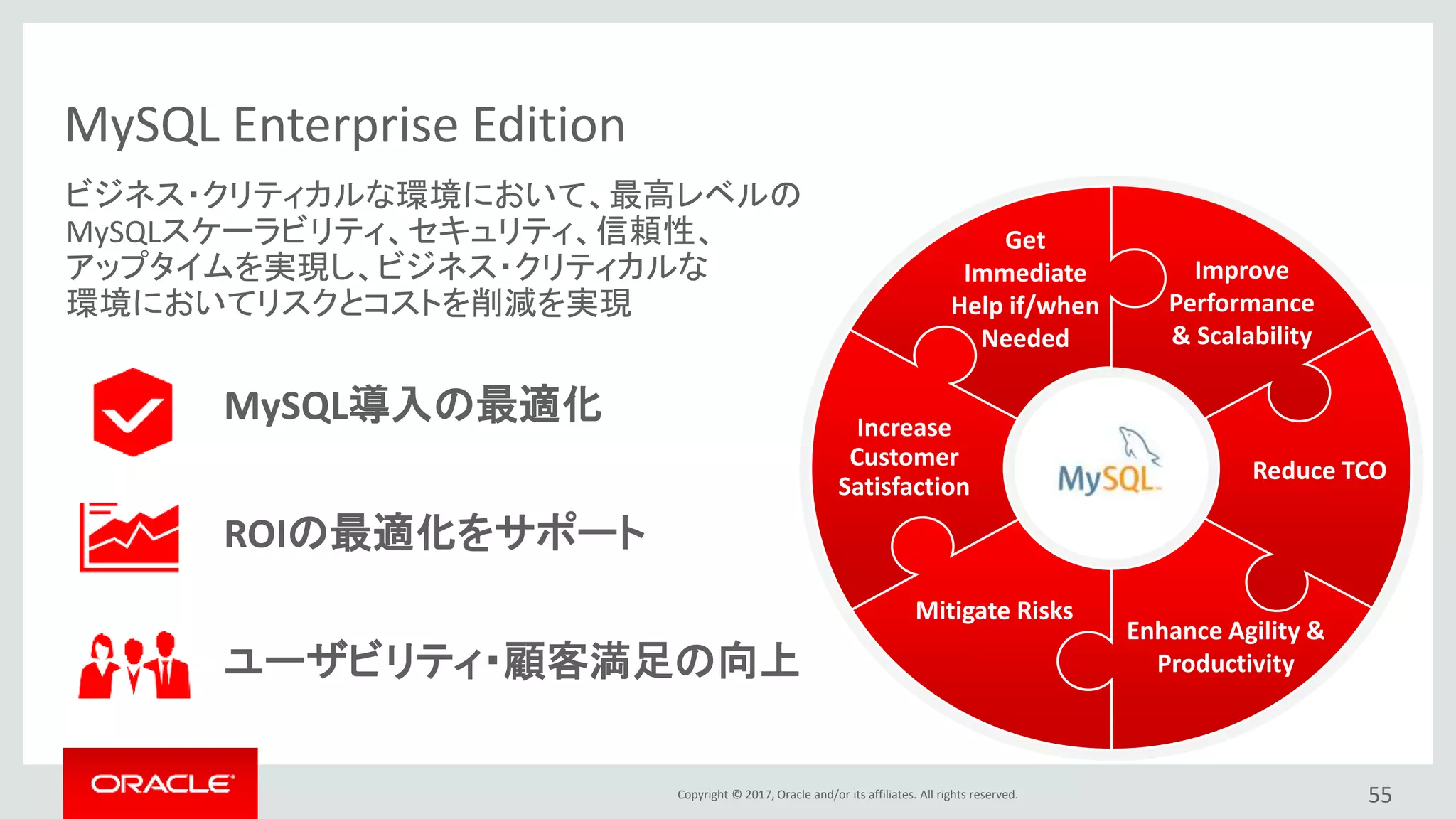 MySQL Enterprise Edition

ビジネス･クリティカルな環境において、最高レベルのMySQLスケーラビリティ、セキュリティ、信頼性、アップタイムを実現し、ビジネス･クリティカルな環境においてリスクとコストを削減を実現

MySQL導入の最適化

ROIの最適化をサポート

ユーザビリティ･顧客満足の向上

Get Immediate Help if/when Needed

Improve Performance & Scalability

Reduce TCO

Enhance Agility & Productivity

Mitigate Risks

Increase Customer Satisfaction

MySQL

ORACLE

Copyright © 2017, Oracle and/or its affiliates. All rights reserved.

55